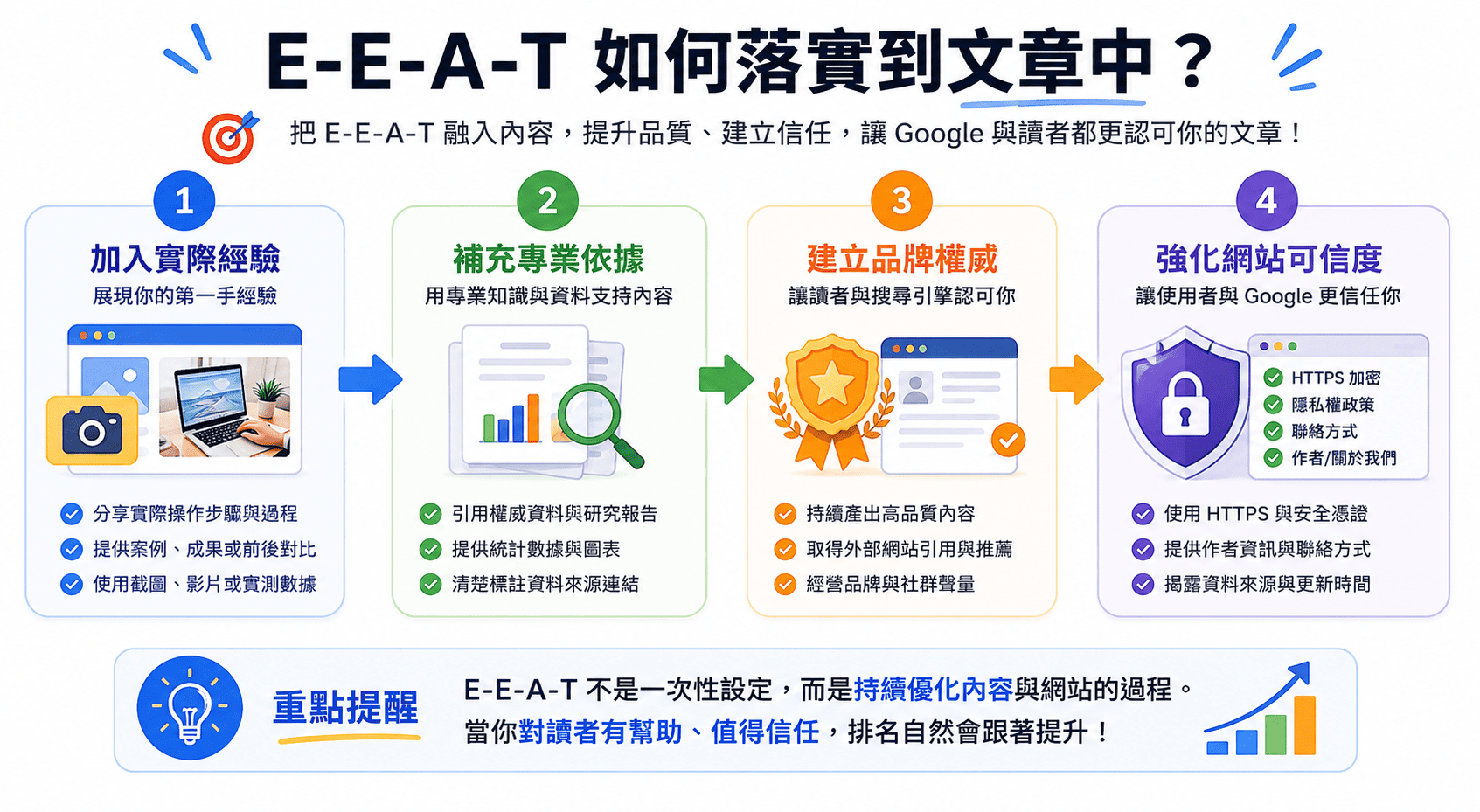 E-E-A-T 如何落實到文章中？

把 E-E-A-T 融入內容，提升品質、建立信任，讓 Google 與讀者都更認可你的文章！

1
加入實際經驗
展現你的第一手經驗

分享實際操作步驟與過程
提供案例、成果或前後對比
使用截圖、影片或實測數據

2
補充專業依據
用專業知識與資料支持內容

引用權威資料與研究報告
提供統計數據與圖表
清楚標註資料來源連結

3
建立品牌權威
讓讀者與搜尋引擎認可你

持續產出高品質內容
取得外部網站引用與推薦
經營品牌與社群聲量

4
強化網站可信度
讓使用者與 Google 更信任你

HTTPS 加密
隱私權政策
聯絡方式
作者/關於我們

使用 HTTPS 與安全憑證
提供作者資訊與聯絡方式
揭露資料來源與更新時間

重點提醒
E-E-A-T 不是一次性設定，而是持續優化內容與網站的過程。
當你對讀者有幫助、值得信任，排名自然會跟著提升！